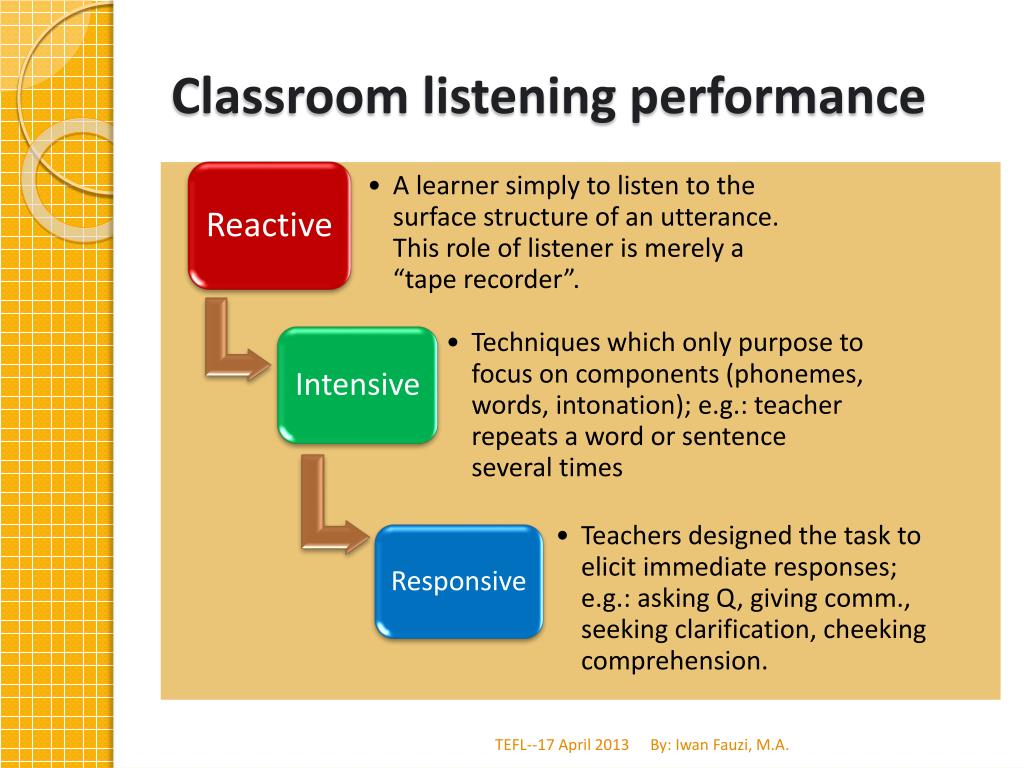 Classroom listening performance

Reactive

• A learner simply to listen to the surface structure of an utterance. This role of listener is merely a “tape recorder”.

Intensive

• Techniques which only purpose to focus on components (phonemes, words, intonation); e.g.: teacher repeats a word or sentence several times

Responsive

• Teachers designed the task to elicit immediate responses; e.g.: asking Q, giving comm., seeking clarification, cheeking comprehension.

TEFL--17 April 2013 By: Iwan Fauzi, M.A.